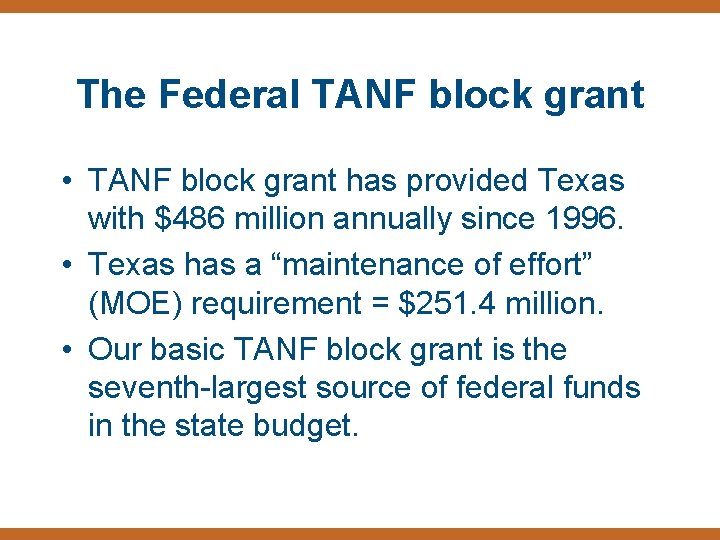 The Federal TANF block grant

• TANF block grant has provided Texas with \$486 million annually since 1996.

• Texas has a “maintenance of effort” (MOE) requirement = \$251.4 million.

• Our basic TANF block grant is the seventh-largest source of federal funds in the state budget.